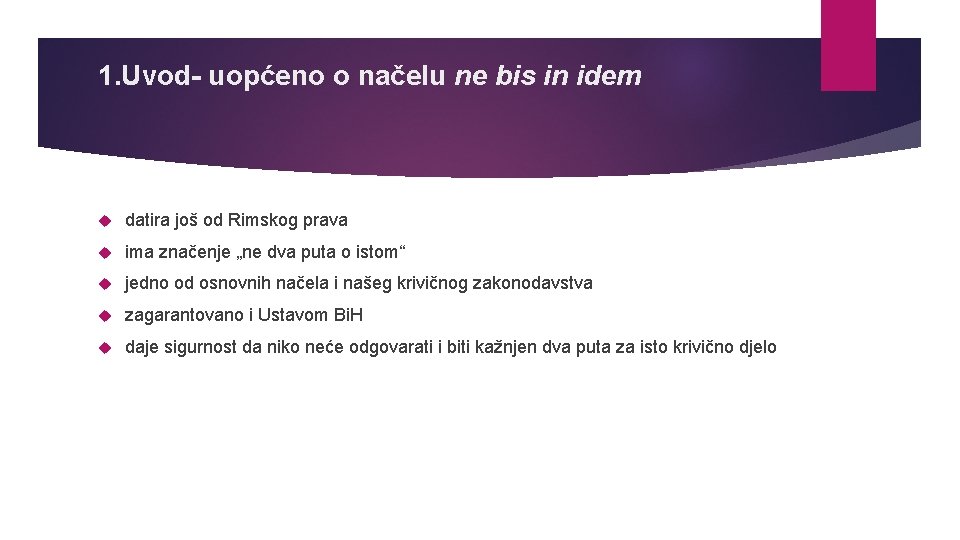 1.Uvod- uopćeno o načelu ne bis in idem

datira još od Rimskog prava

ima značenje „ne dva puta o istom“

jedno od osnovnih načela i našeg krivičnog zakonodavstva

zagarantovano i Ustavom BiH

daje sigurnost da niko neće odgovarati i biti kažnjen dva puta za isto krivično djelo